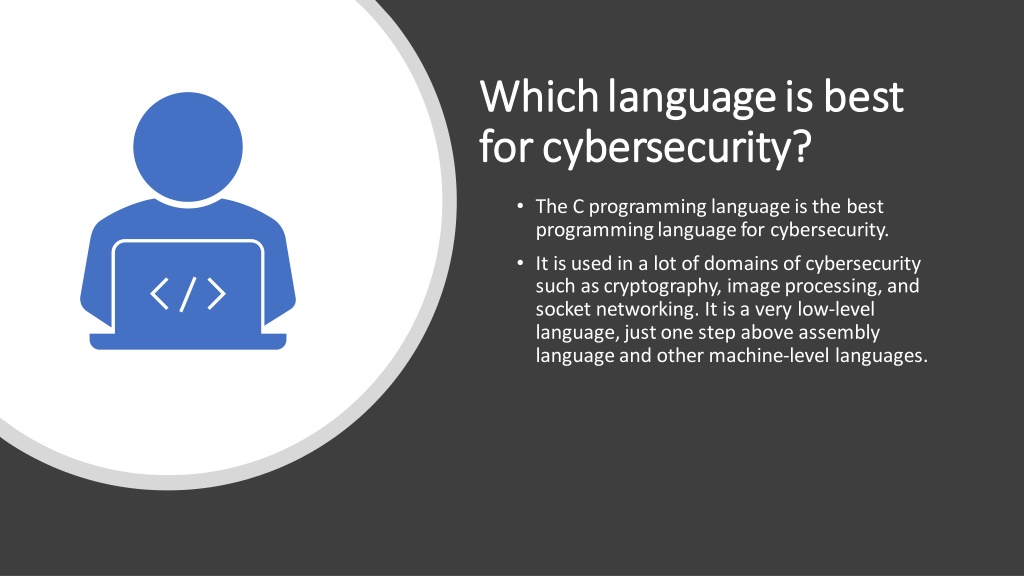 </>

Which language is best for cybersecurity?

• The C programming language is the best programming language for cybersecurity.

• It is used in a lot of domains of cybersecurity such as cryptography, image processing, and socket networking. It is a very low-level language, just one step above assembly language and other machine-level languages.